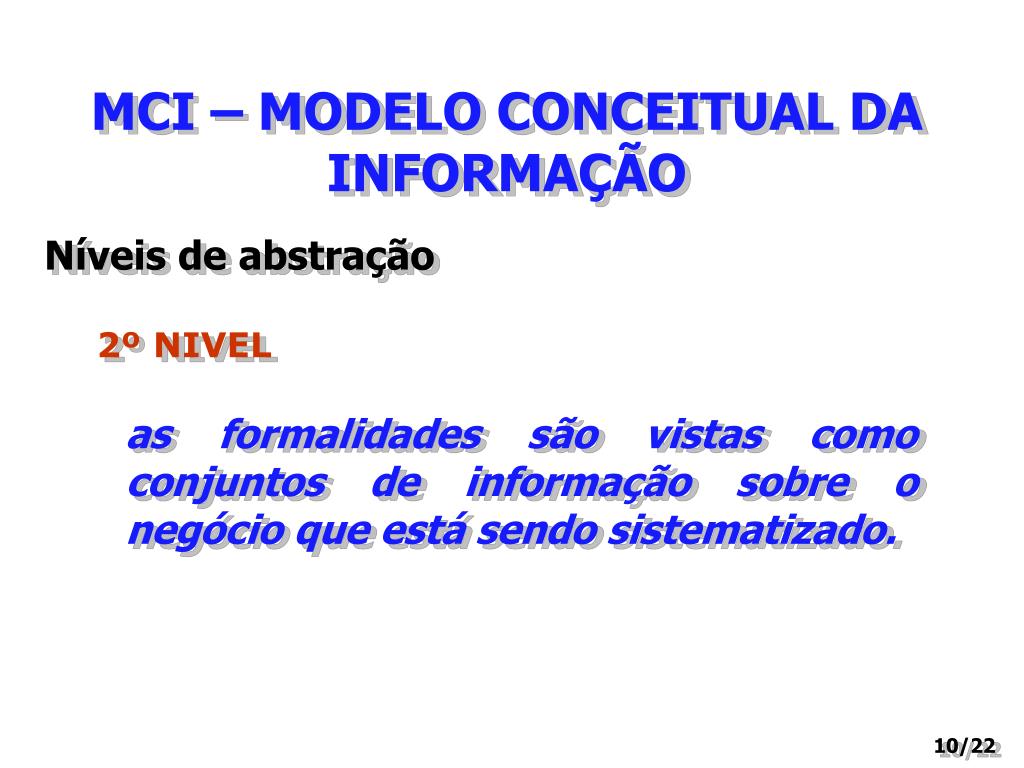 MCI – MODELO CONCEITUAL DA INFORMAÇÃO

Níveis de abstração

2º NIVEL

as formalidades são vistas como conjuntos de informação sobre o negócio que está sendo sistematizado.

10/22